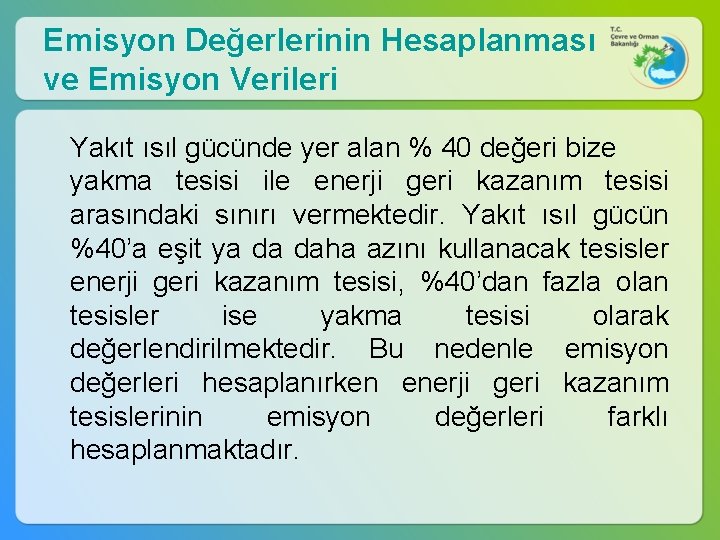 Emisyon Değerlerinin Hesaplanması ve Emisyon Verileri

T.C. Çevre ve Orman Bakanlığı

Yakıt ısıl gücünde yer alan % 40 değeri bize yakma tesisi ile enerji geri kazanım tesisi arasındaki sınırı vermektedir. Yakıt ısıl gücün %40'a eşit ya da daha azını kullanacak tesisler enerji geri kazanım tesisi, %40'dan fazla olan tesisler ise yakma tesisi olarak değerlendirilmektedir. Bu nedenle emisyon değerleri hesaplanırken enerji geri kazanım tesislerinin emisyon değerleri farklı hesaplanmaktadır.